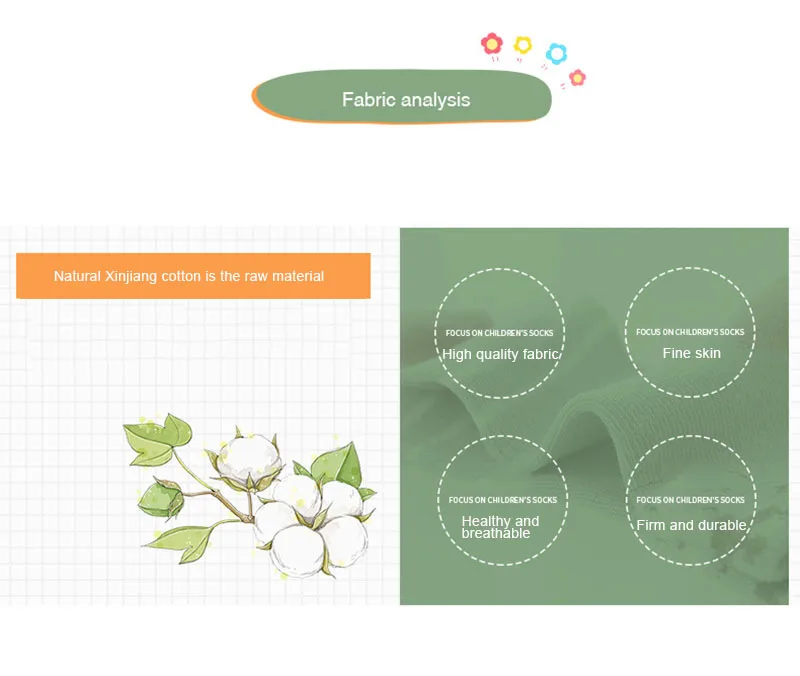 Fabric analysis

Natural Xinjiang cotton is the raw material

FOCUS ON CHILDREN'S SOCKS
High quality fabric

FOCUS ON CHILDREN'S SOCKS
Fine skin

FOCUS ON CHILDREN'S SOCKS
Healthy and breathable

FOCUS ON CHILDREN'S SOCKS
Firm and durable